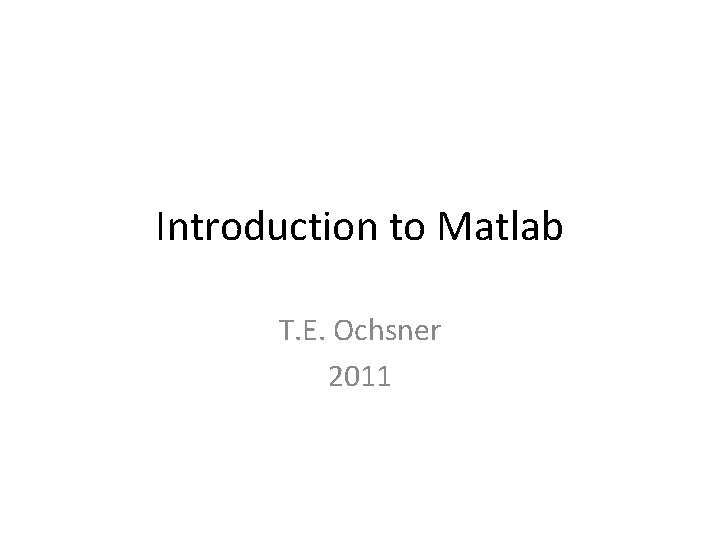 Introduction to Matlab

T.E. Ochsner
2011